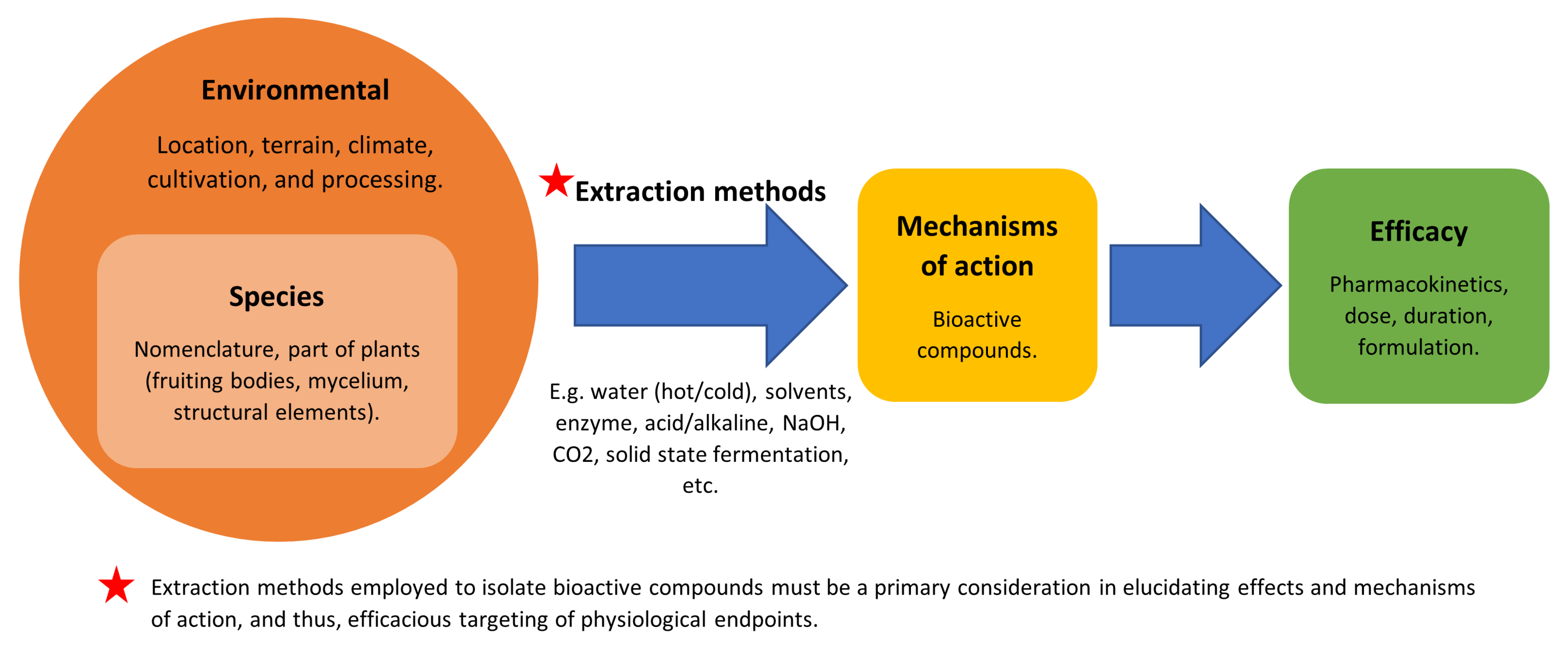 Environmental

Location, terrain, climate, cultivation, and processing.

Species

Nomenclature, part of plants (fruiting bodies, mycelium, structural elements).

Extraction methods

E.g. water (hot/cold), solvents, enzyme, acid/alkaline, NaOH, CO2, solid state fermentation, etc.

Mechanisms of action

Bioactive compounds.

Efficacy

Pharmacokinetics, dose, duration, formulation.

Extraction methods employed to isolate bioactive compounds must be a primary consideration in elucidating effects and mechanisms of action, and thus, efficacious targeting of physiological endpoints.